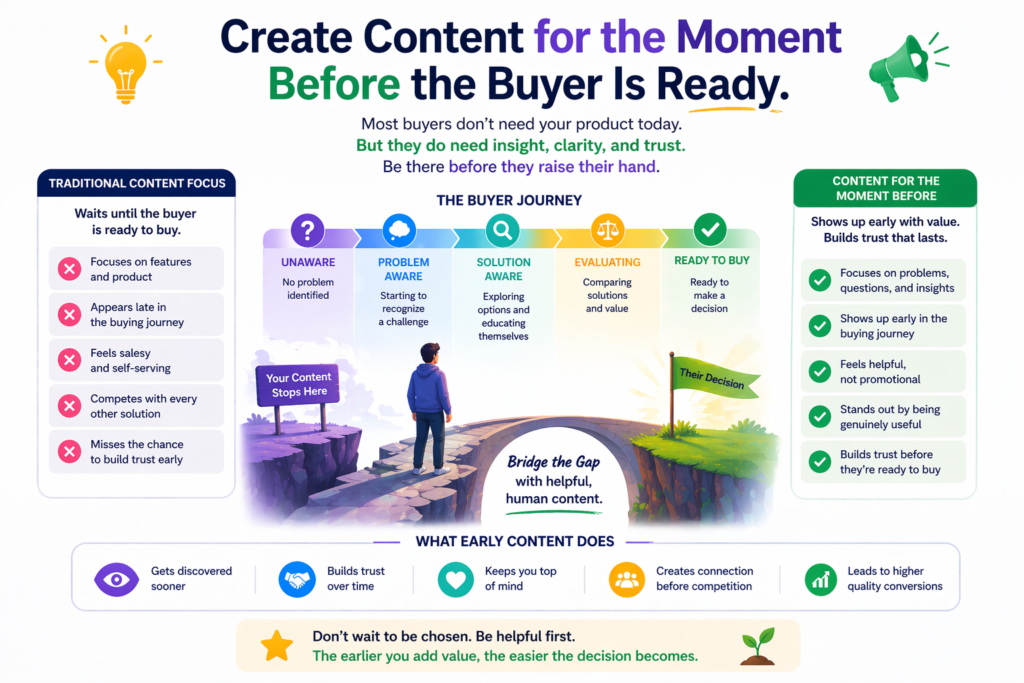 Create Content for the Moment Before the Buyer Is Ready.

Most buyers don't need your product today.
But they do need insight, clarity, and trust.
Be there before they raise their hand.

TRADITIONAL CONTENT FOCUS

Waits until the buyer is ready to buy.

Focuses on features and product

Appears late in the buying journey

Feels salesy and self-serving

Competes with every other solution

Misses the chance to build trust early

THE BUYER JOURNEY

UNAWARE
No problem identified

PROBLEM AWARE
Starting to recognize a challenge

SOLUTION AWARE
Exploring options and educating themselves

EVALUATING
Comparing solutions and value

READY TO BUY
Ready to make a decision

Your Content Stops Here

Their Decision

Bridge the Gap with helpful, human content.

CONTENT FOR THE MOMENT BEFORE

Shows up early with value. Builds trust that lasts.

Focuses on problems, questions, and insights

Shows up early in the buying journey

Feels helpful, not promotional

Stands out by being genuinely useful

Builds trust before they're ready to buy

WHAT EARLY CONTENT DOES

Gets discovered sooner

Builds trust over time

Keeps you top of mind

Creates connection before competition

Leads to higher quality conversions

Don't wait to be chosen. Be helpful first.
The earlier you add value, the easier the decision becomes.